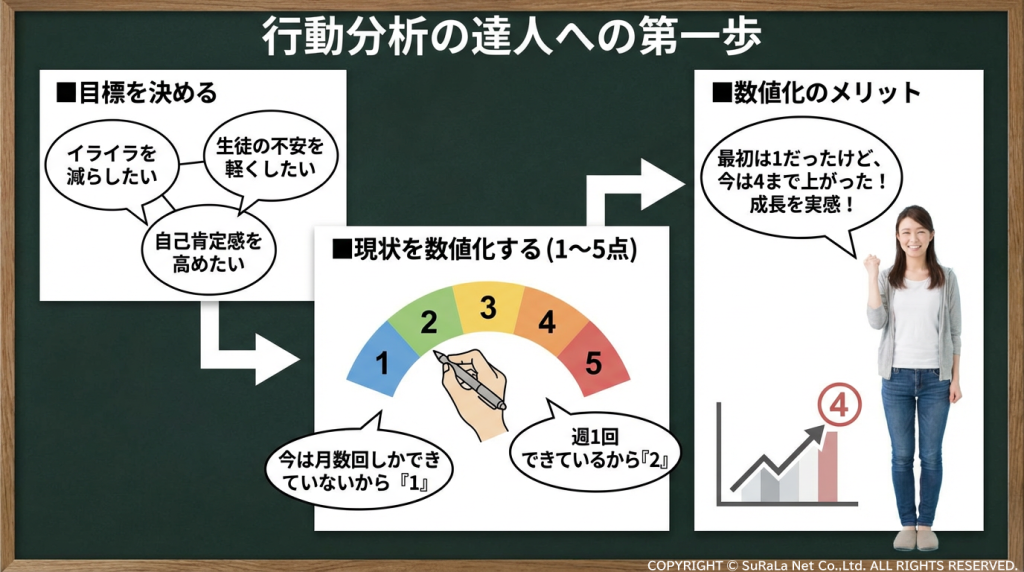 行動分析の達人への第一歩

■目標を決める

イライラを減らしたい

生徒の不安を軽くしたい

自己肯定感を高めたい

■現状を数値化する (1〜5点)

1
2
3
4
5

今は月数回しかできていないから『1』

週1回できているから『2』

■数値化のメリット

最初は1だったけど、今は4まで上がった！成長を実感！

4

COPYRIGHT © SuRaLa Net Co.,Ltd. ALL RIGHTS RESERVED.